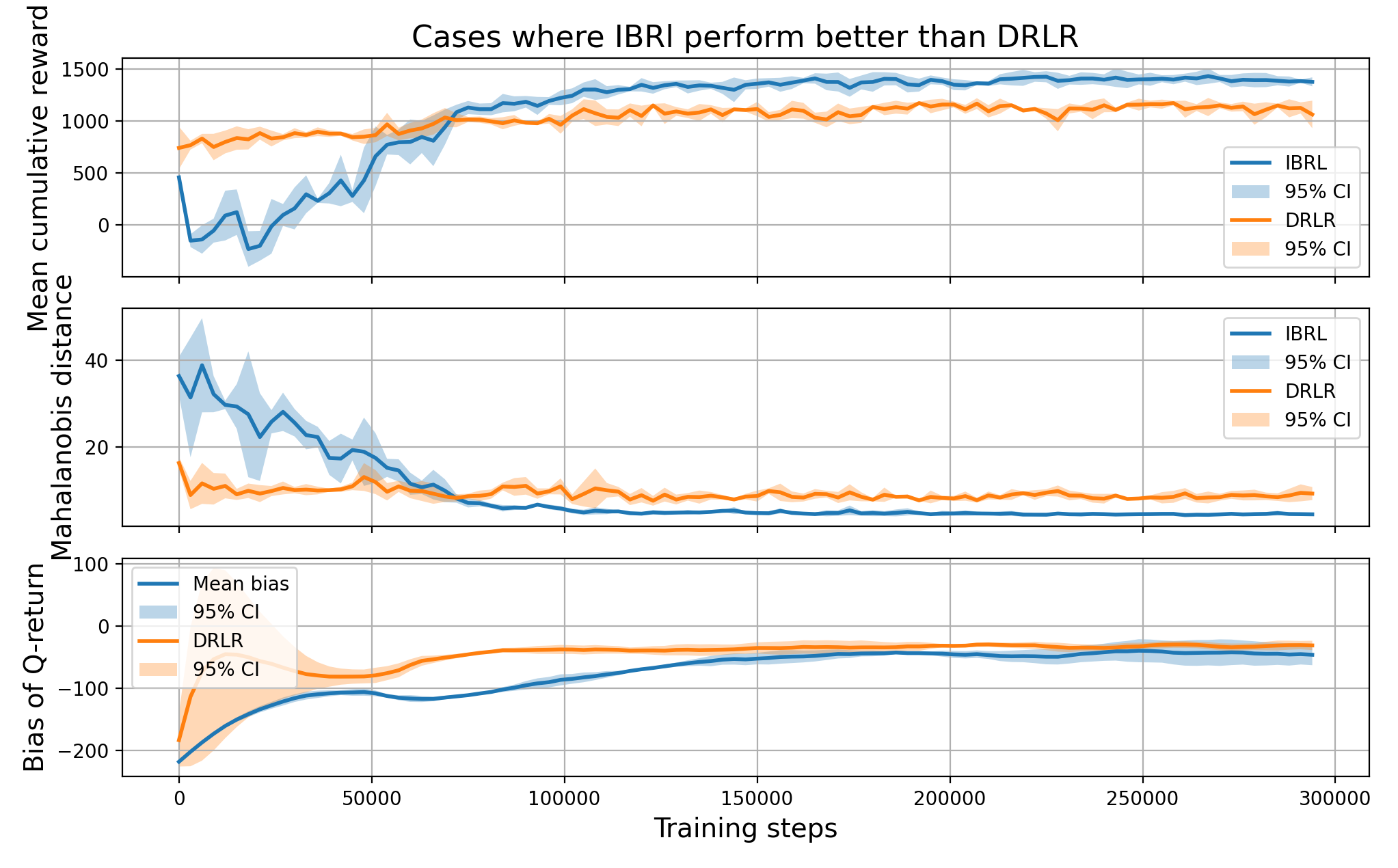 Cases where IBRl perform better than DRLR

Mean cumulative reward

1500
1000
500
0

IBRL
95% CI
DRLR
95% CI

Mahalanobis distance

40
20

IBRL
95% CI
DRLR
95% CI

Bias of Q-return

100
0
−100
−200

Mean bias
95% CI
DRLR
95% CI

0
50000
100000
150000
200000
250000
300000

Training steps